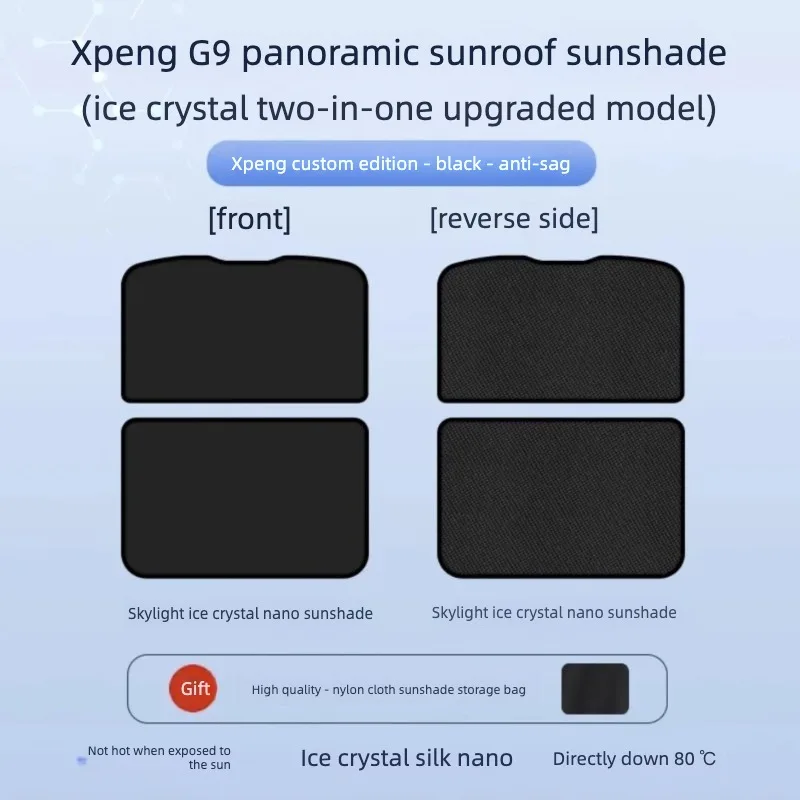 Xpeng G9 panoramic sunroof sunshade
(ice crystal two-in-one upgraded model)

Xpeng custom edition - black - anti-sag

[front]

[reverse side]

Skylight ice crystal nano sunshade

Skylight ice crystal nano sunshade

Gift

High quality - nylon cloth sunshade storage bag

Not hot when exposed to the sun

Ice crystal silk nano

Directly down 80 ℃